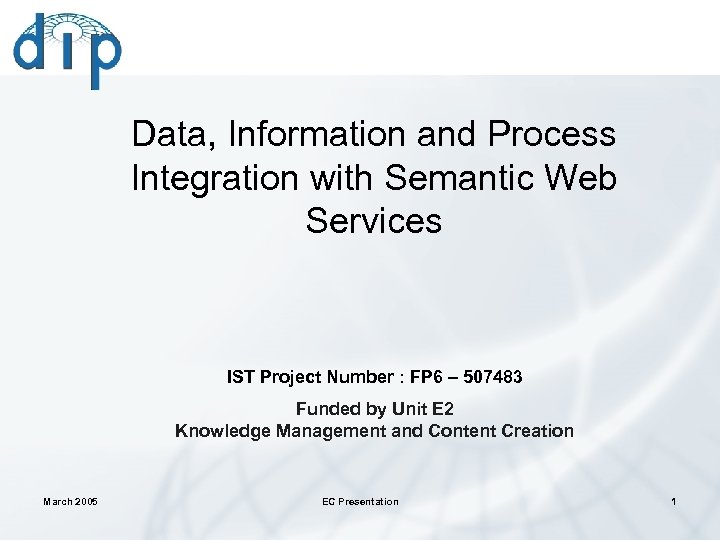 dip

Data, Information and Process Integration with Semantic Web Services

IST Project Number : FP6 – 507483

Funded by Unit E2
Knowledge Management and Content Creation

March 2005

EC Presentation

1